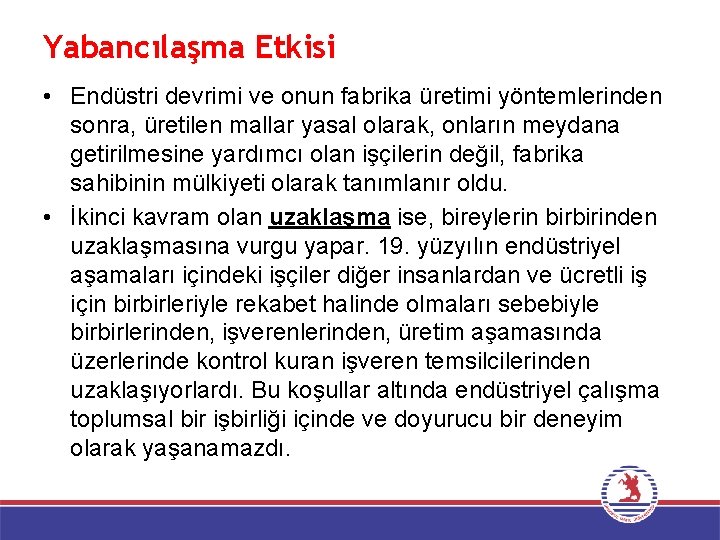 Yabancılaşma Etkisi

• Endüstri devrimi ve onun fabrika üretimi yöntemlerinden sonra, üretilen mallar yasal olarak, onların meydana getirilmesine yardımcı olan işçilerin değil, fabrika sahibinin mülkiyeti olarak tanımlanır oldu.

• İkinci kavram olan uzaklaşma ise, bireylerin birbirinden uzaklaşmasına vurgu yapar. 19. yüzyılın endüstriyel aşamaları içindeki işçiler diğer insanlardan ve ücretli iş için birbirleriyle rekabet halinde olmaları sebebiyle birbirlerinden, işverenlerinden, üretim aşamasında üzerlerinde kontrol kuran işveren temsilcilerinden uzaklaşıyorlardı. Bu koşullar altında endüstriyel çalışma toplumsal bir işbirliği içinde ve doyurucu bir deneyim olarak yaşanamazdı.